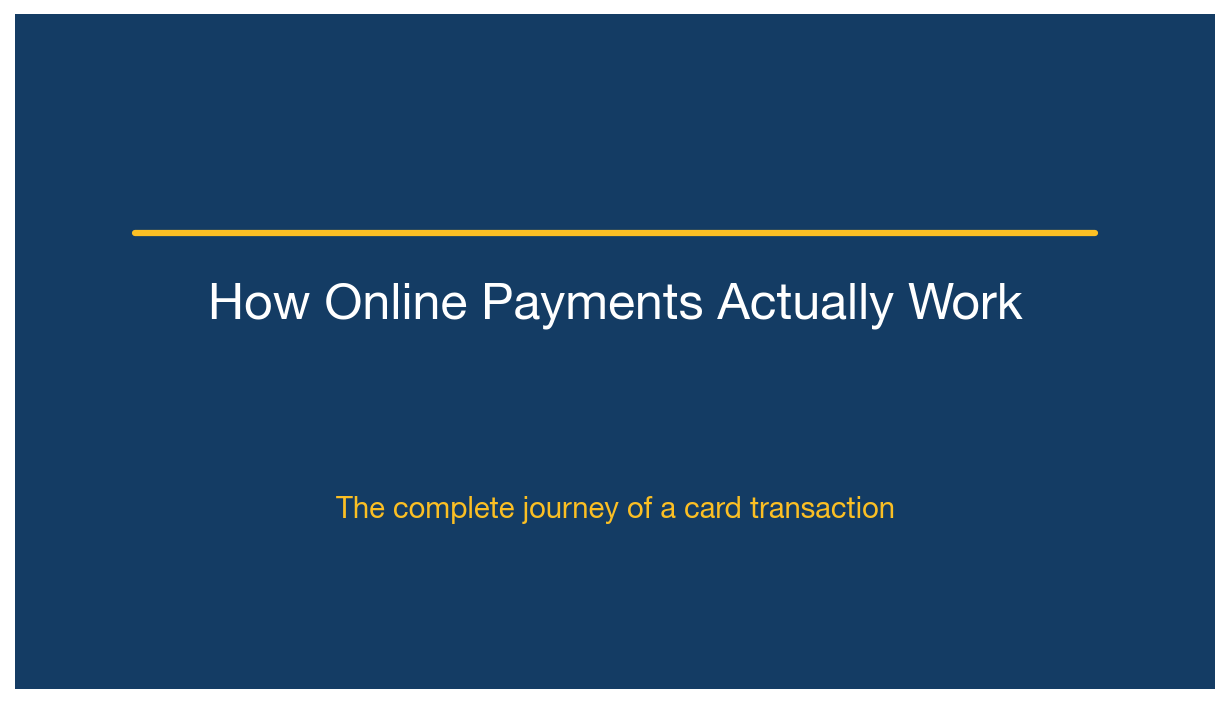 How Online Payments Actually Work

The complete journey of a card transaction